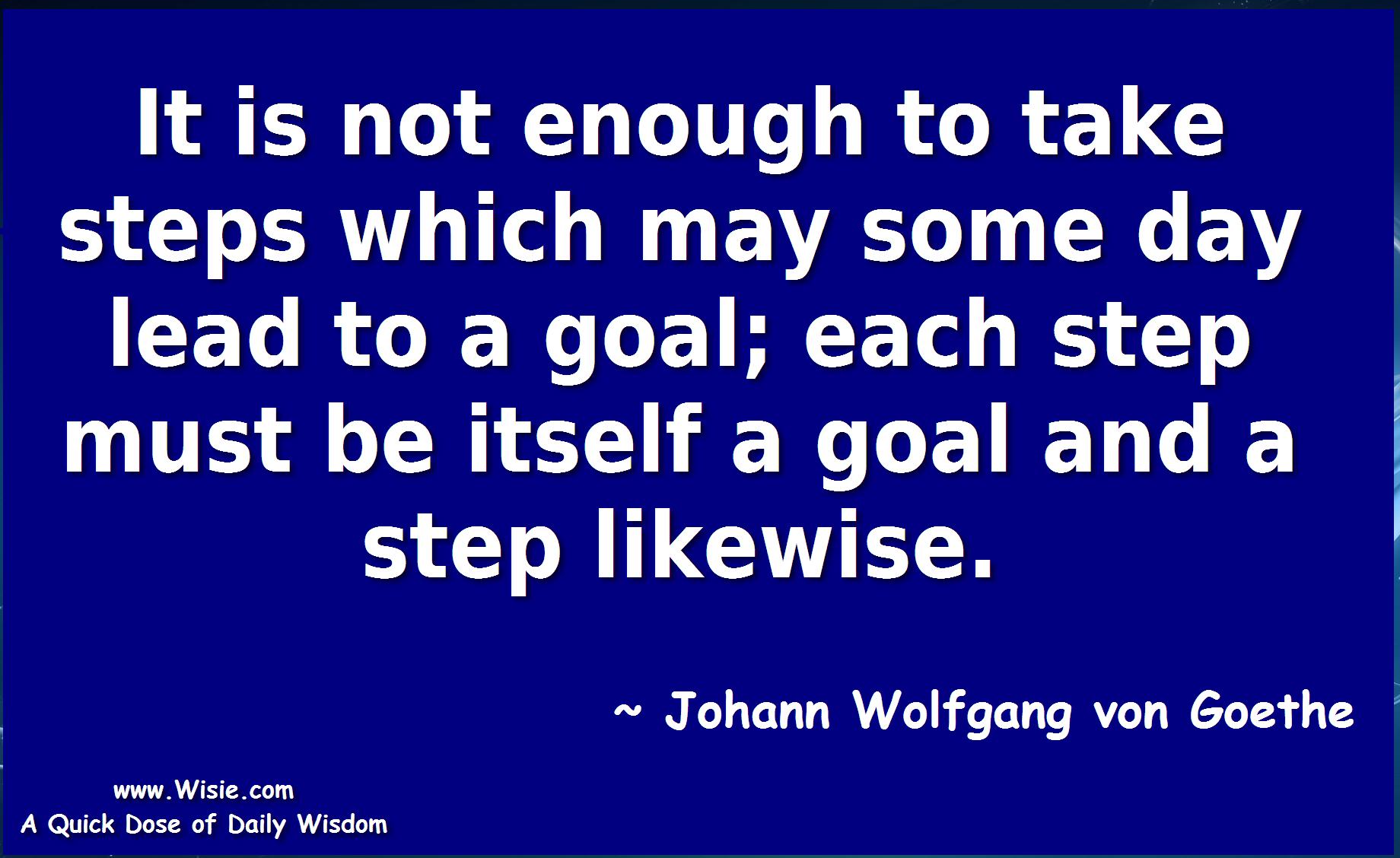 It is not enough to take steps which may some day lead to a goal; each step must be itself a goal and a step likewise.

~ Johann Wolfgang von Goethe

www.Wisie.com
A Quick Dose of Daily Wisdom